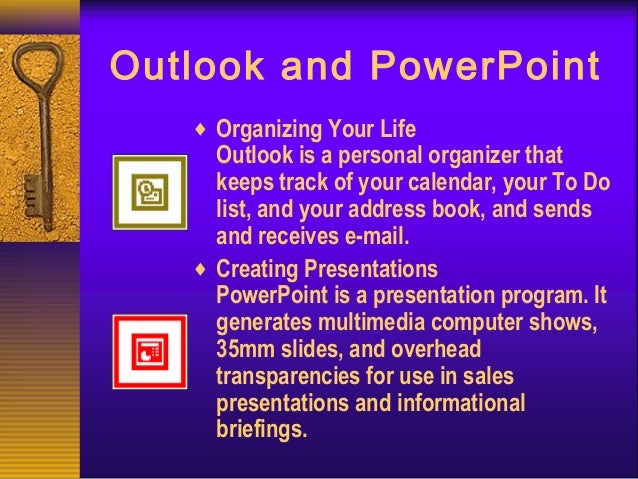 Outlook and PowerPoint

♦ Organizing Your Life
Outlook is a personal organizer that keeps track of your calendar, your To Do list, and your address book, and sends and receives e-mail.

♦ Creating Presentations
PowerPoint is a presentation program. It generates multimedia computer shows, 35mm slides, and overhead transparencies for use in sales presentations and informational briefings.